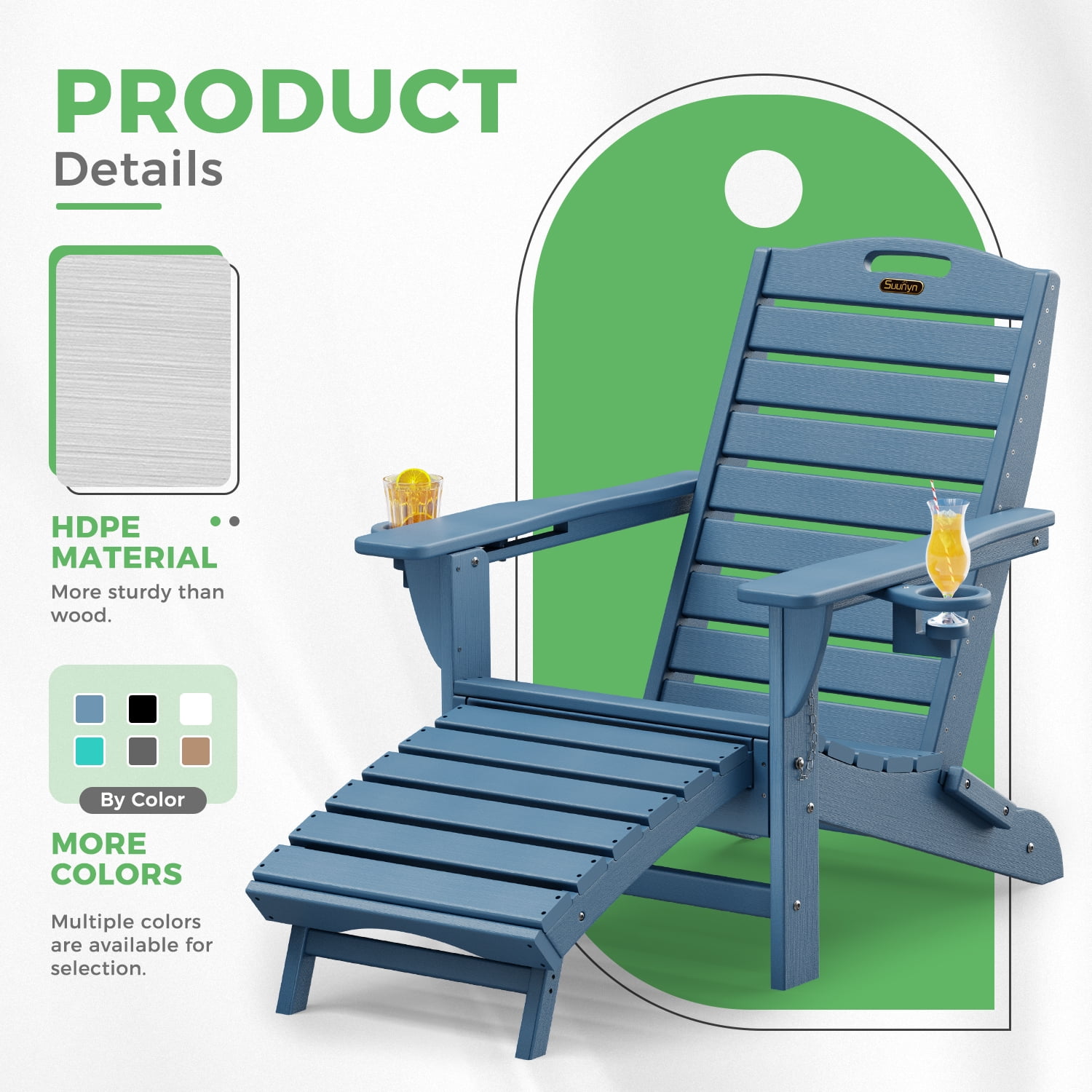 PRODUCT
Details

HDPE MATERIAL
More sturdy than wood.

By Color

MORE COLORS

Multiple colors are available for selection.

Suuñyn